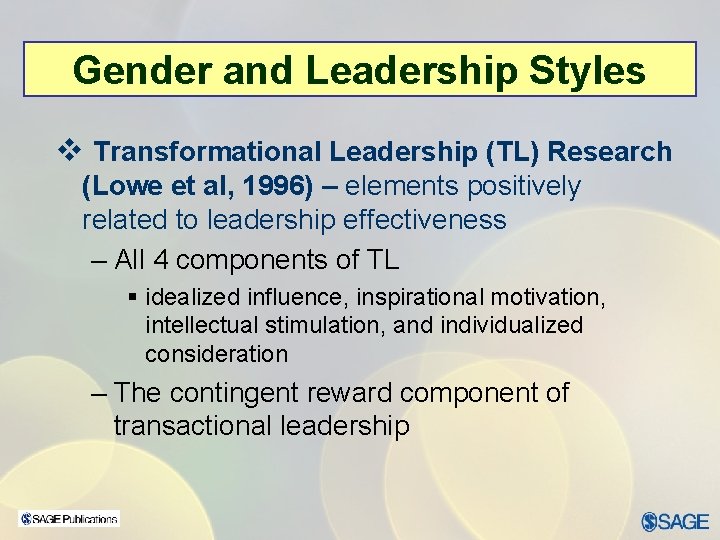 Gender and Leadership Styles

❖ Transformational Leadership (TL) Research (Lowe et al, 1996) – elements positively related to leadership effectiveness

– All 4 components of TL

▪ idealized influence, inspirational motivation, intellectual stimulation, and individualized consideration

– The contingent reward component of transactional leadership

SAGE Publications

SAGE